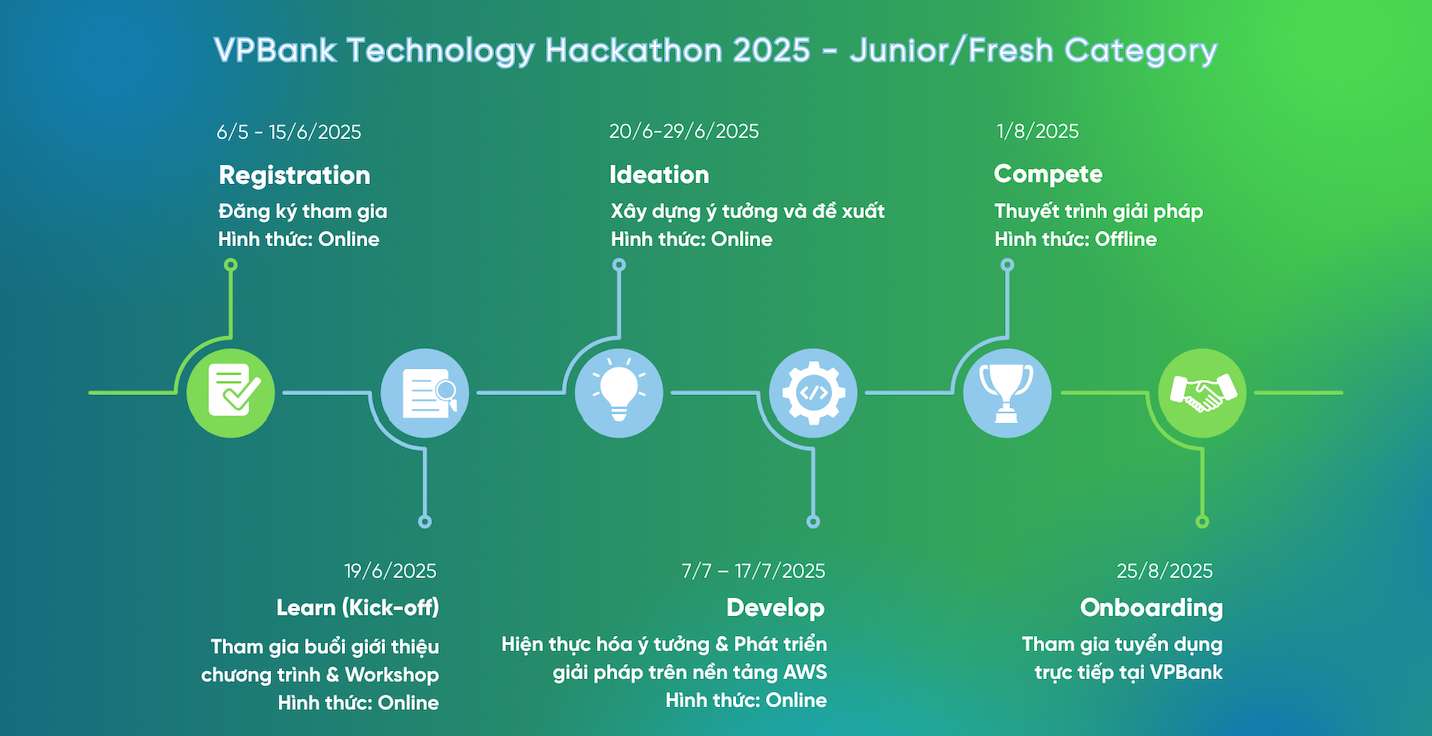 VPBank Technology Hackathon 2025 - Junior/Fresh Category

6/5 - 15/6/2025
Registration
Đăng ký tham gia
Hình thức: Online

20/6-29/6/2025
Ideation
Xây dựng ý tưởng và đề xuất
Hình thức: Online

1/8/2025
Compete
Thuyết trình giải pháp
Hình thức: Offline

19/6/2025
Learn (Kick-off)
Tham gia buổi giới thiệu chương trình & Workshop
Hình thức: Online

7/7 – 17/7/2025
Develop
Hiện thực hóa ý tưởng & Phát triển giải pháp trên nền tảng AWS
Hình thức: Online

25/8/2025
Onboarding
Tham gia tuyển dụng trực tiếp tại VPBank